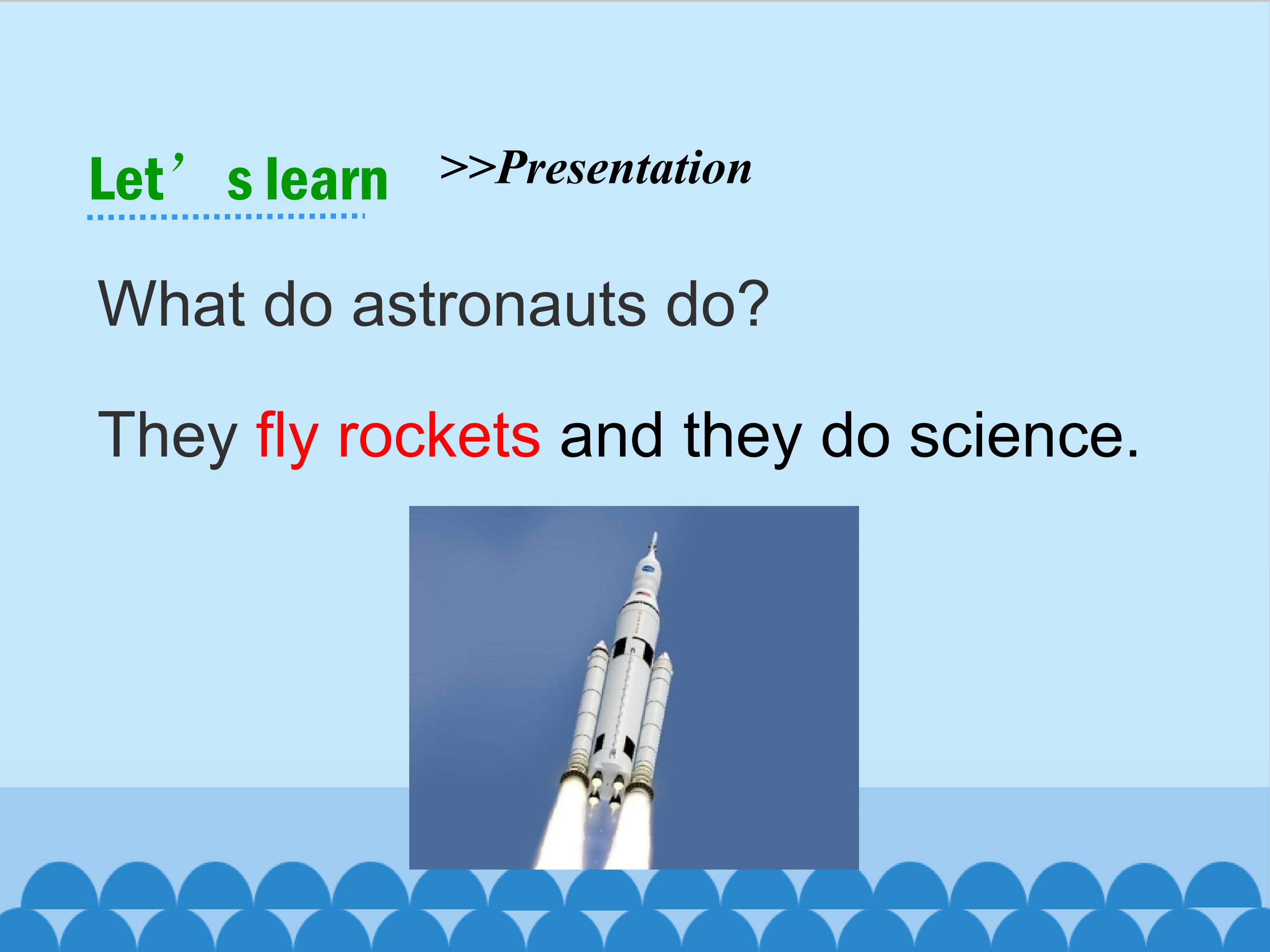 Let’s learn >>Presentation

What do astronauts do?

They fly rockets and they do science.